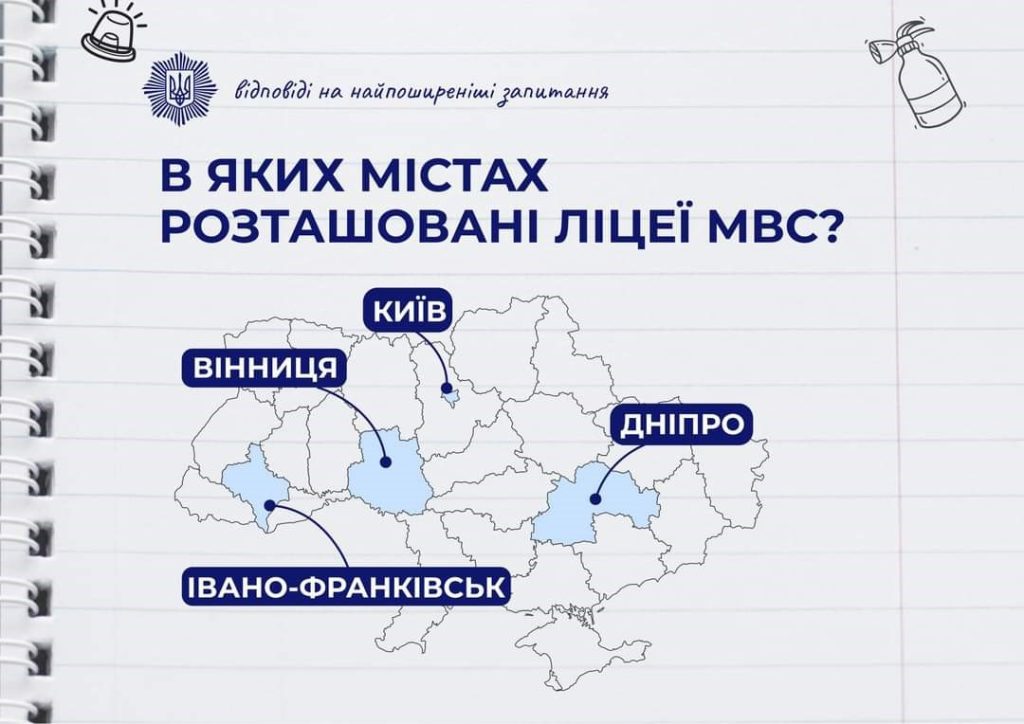 відповіді на найпоширеніші запитання

В ЯКИХ МІСТАХ РОЗТАШОВАНІ ЛІЦЕЇ МВС?

КИЇВ

ВІННИЦЯ

ДНІПРО

ІВАНО-ФРАНКІВСЬК